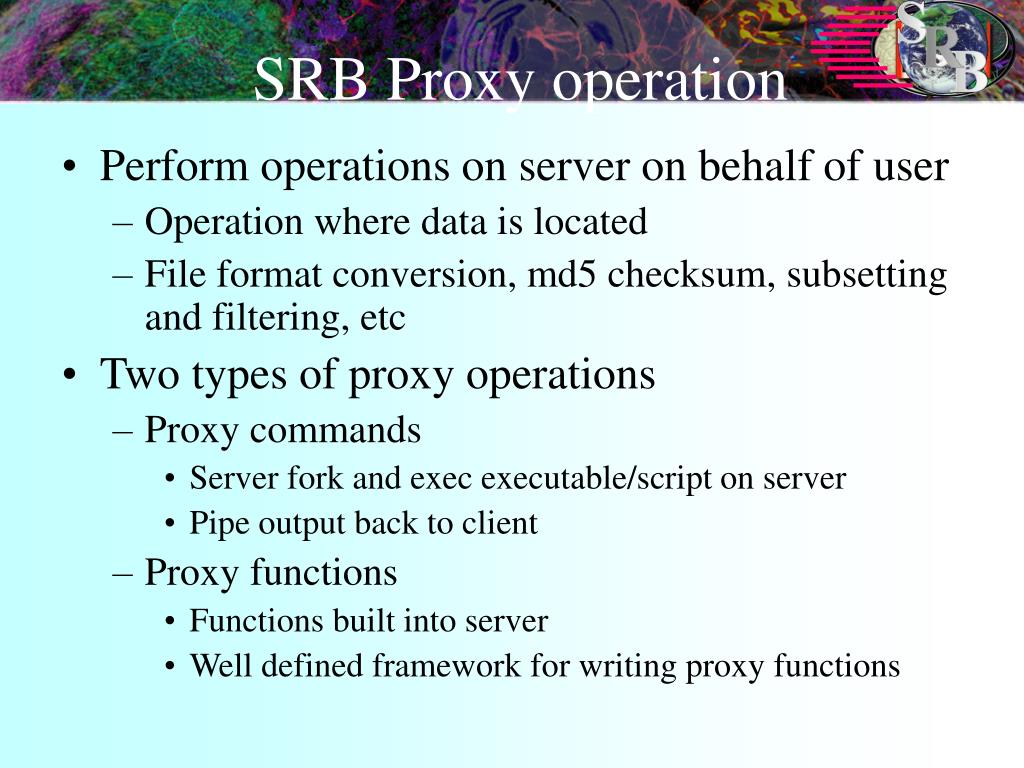 SRB Proxy operation

SRB

• Perform operations on server on behalf of user
– Operation where data is located
– File format conversion, md5 checksum, subsetting and filtering, etc
• Two types of proxy operations
– Proxy commands
• Server fork and exec executable/script on server
• Pipe output back to client
– Proxy functions
• Functions built into server
• Well defined framework for writing proxy functions